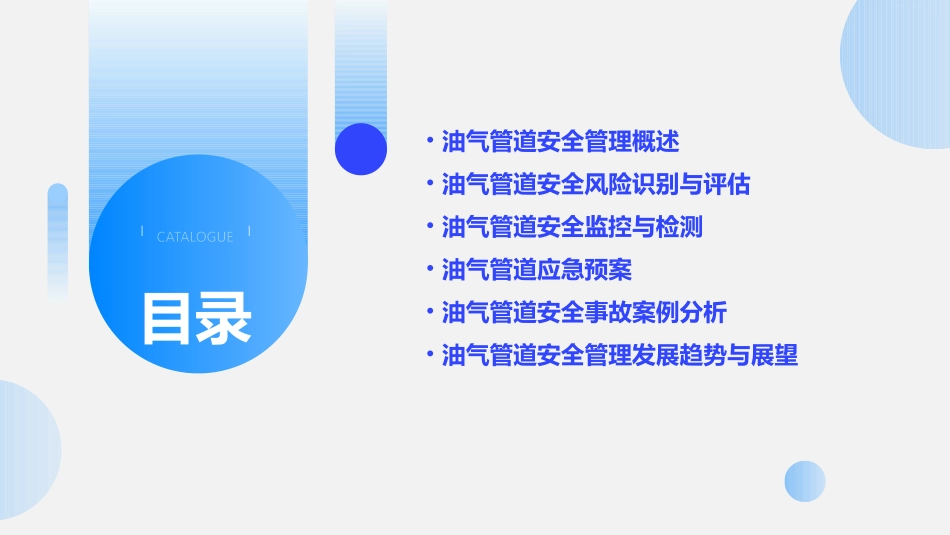 CATALOGUE

目录

• 油气管道安全管理概述
• 油气管道安全风险识别与评估
• 油气管道安全监控与检测
• 油气管道应急预案
• 油气管道安全事故案例分析
• 油气管道安全管理发展趋势与展望